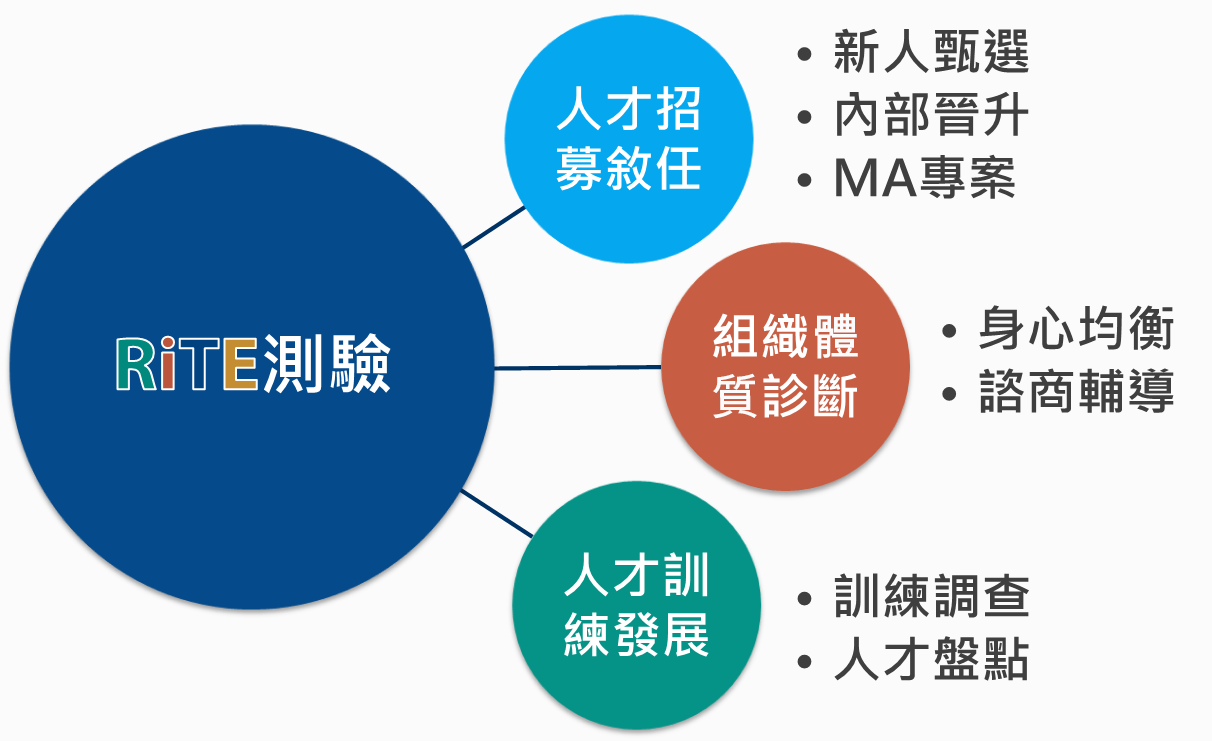 RiTE測驗

人才招募敘任

• 新人甄選
• 內部晉升
• MA專案

組織體質診斷

• 身心均衡
• 諮商輔導

人才訓練發展

• 訓練調查
• 人才盤點